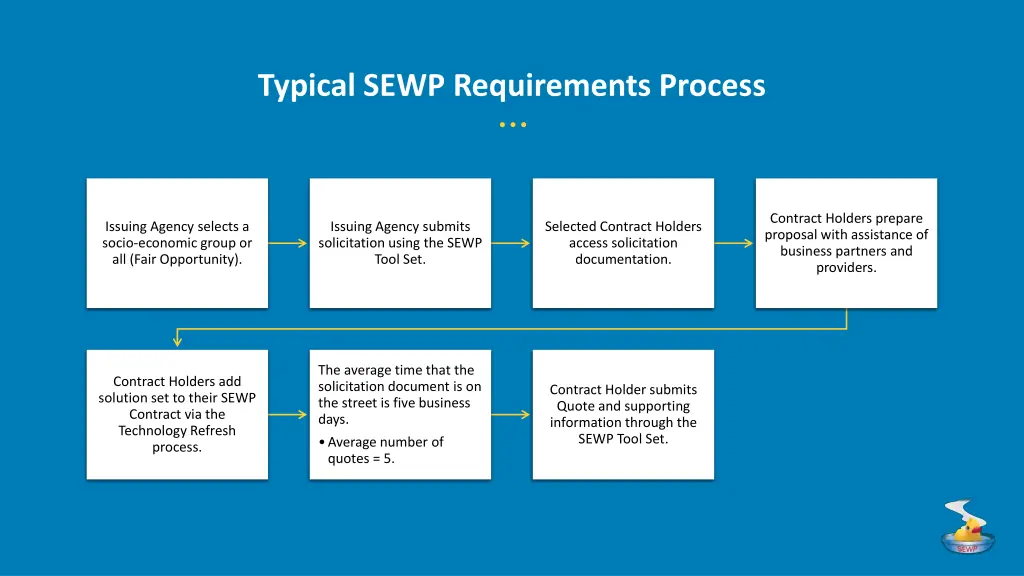 Typical SEWP Requirements Process

Issuing Agency selects a socio-economic group or all (Fair Opportunity).

Issuing Agency submits solicitation using the SEWP Tool Set.

Selected Contract Holders access solicitation documentation.

Contract Holders prepare proposal with assistance of business partners and providers.

Contract Holders add solution set to their SEWP Contract via the Technology Refresh process.

The average time that the solicitation document is on the street is five business days.

• Average number of quotes = 5.

Contract Holder submits Quote and supporting information through the SEWP Tool Set.

SEWP